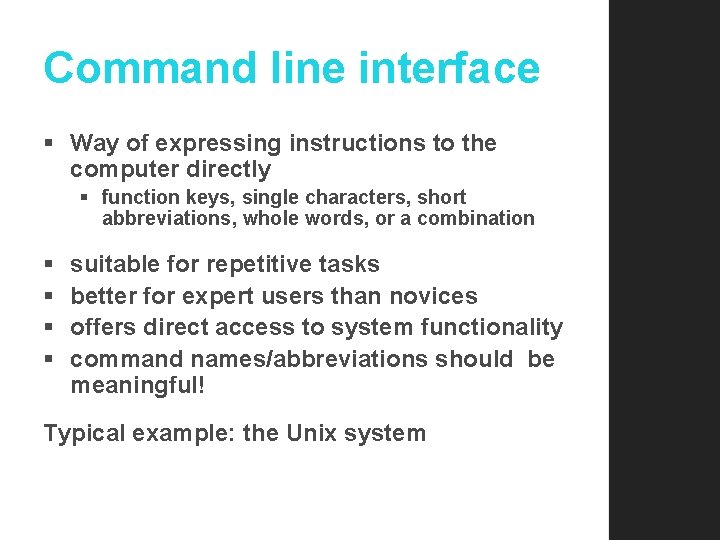 Command line interface

▪ Way of expressing instructions to the computer directly
  ▪ function keys, single characters, short abbreviations, whole words, or a combination

▪ suitable for repetitive tasks
▪ better for expert users than novices
▪ offers direct access to system functionality
▪ command names/abbreviations should be meaningful!

Typical example: the Unix system